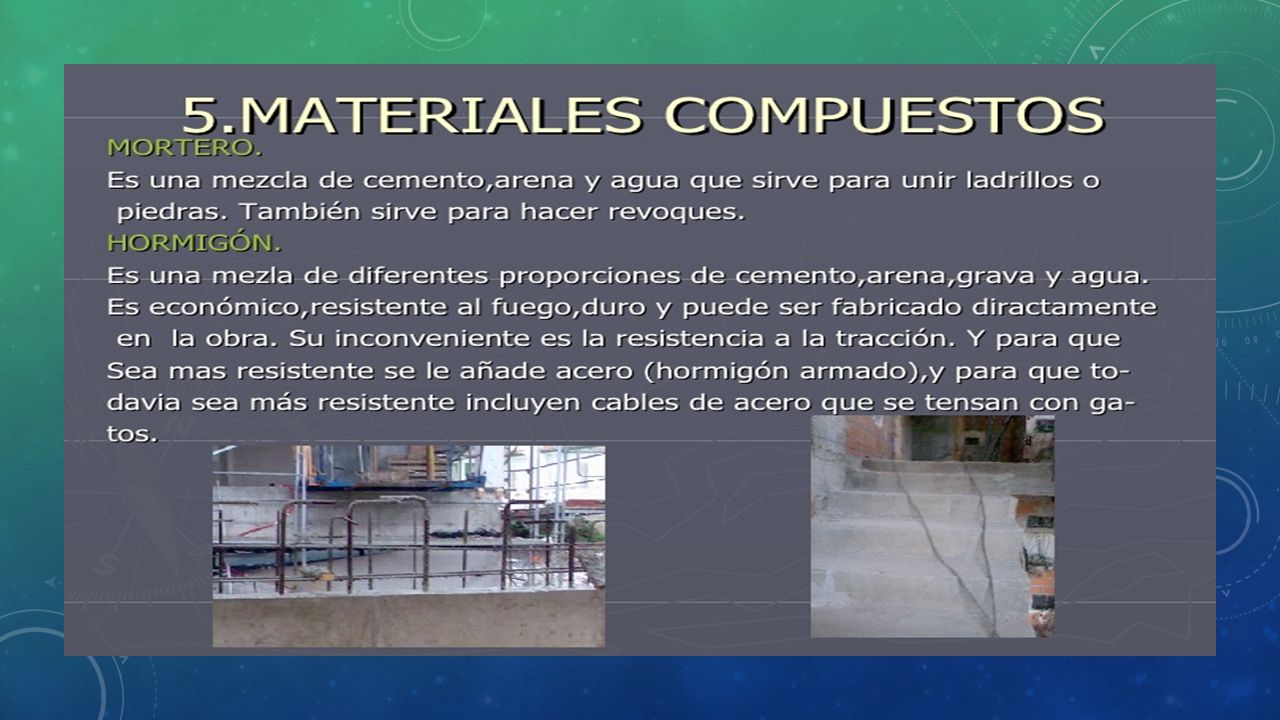 5.MATERIALES COMPUESTOS

MORTERO.

Es una mezcla de cemento,arena y agua que sirve para unir ladrillos o piedras. También sirve para hacer revoques.

HORMIGÓN.

Es una mezla de diferentes proporciones de cemento,arena,grava y agua. Es económico,resistente al fuego,duro y puede ser fabricado diractamente en la obra. Su inconveniente es la resistencia a la tracción. Y para que Sea mas resistente se le añade acero (hormigón armado),y para que todavia sea más resistente incluyen cables de acero que se tensan con gatos.